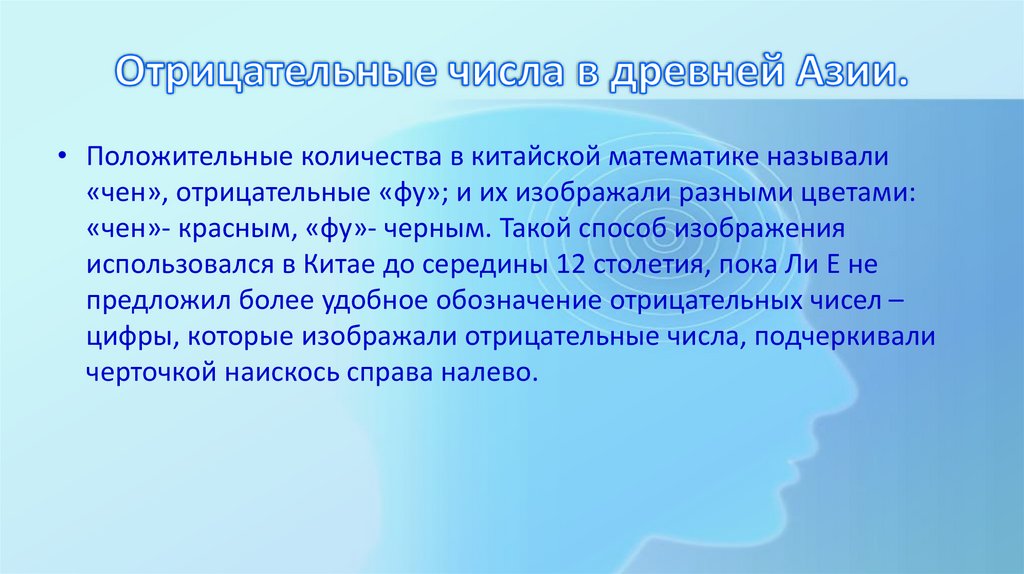 Отрицательные числа в древней Азии.

• Положительные количества в китайской математике называли «чен», отрицательные «фу»; и их изображали разными цветами: «чен»- красным, «фу»- черным. Такой способ изображения использовался в Китае до середины 12 столетия, пока Ли Е не предложил более удобное обозначение отрицательных чисел – цифры, которые изображали отрицательные числа, подчеркивали черточкой наискось справа налево.